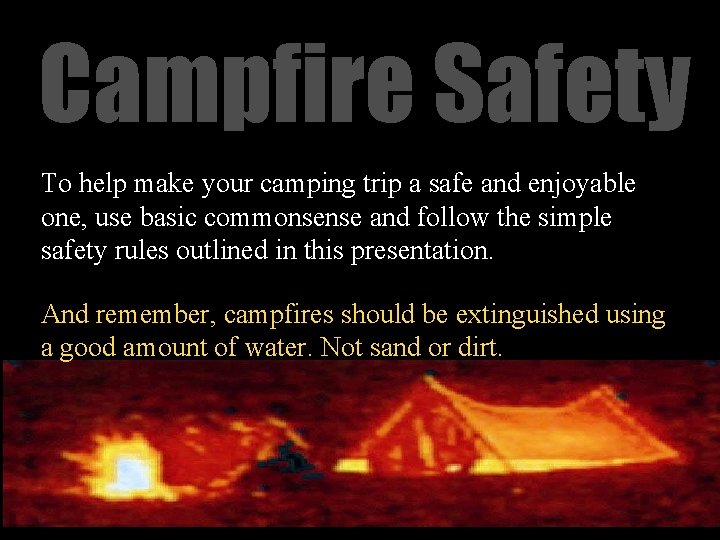 Campfire Safety

To help make your camping trip a safe and enjoyable one, use basic commonsense and follow the simple safety rules outlined in this presentation.

And remember, campfires should be extinguished using a good amount of water. Not sand or dirt.